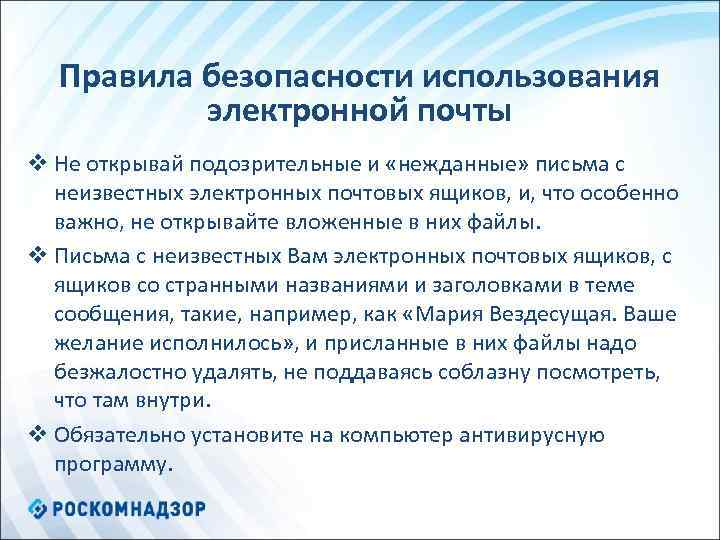 Правила безопасности использования электронной почты

❖ Не открывай подозрительные и «нежданные» письма с неизвестных электронных почтовых ящиков, и, что особенно важно, не открывайте вложенные в них файлы.

❖ Письма с неизвестных Вам электронных почтовых ящиков, с ящиков со странными названиями и заголовками в теме сообщения, такие, например, как «Мария Вездесущая. Ваше желание исполнилось», и присланные в них файлы надо безжалостно удалять, не поддаваясь соблазну посмотреть, что там внутри.

❖ Обязательно установите на компьютер антивирусную программу.

РОСКОМНАДЗОР